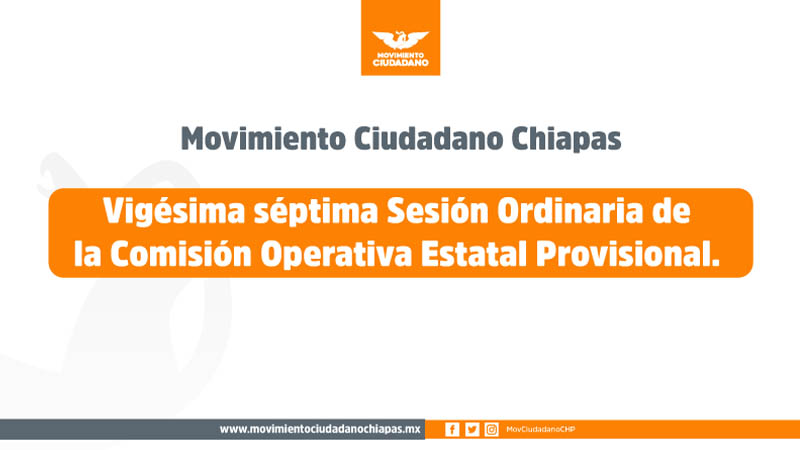 MOVIMIENTO CIUDADANO

Movimiento Ciudadano Chiapas

Vigésima séptima Sesión Ordinaria de la Comisión Operativa Estatal Provisional.

www.movimientociudadanochiapas.mx

MovCiudadanoCHP